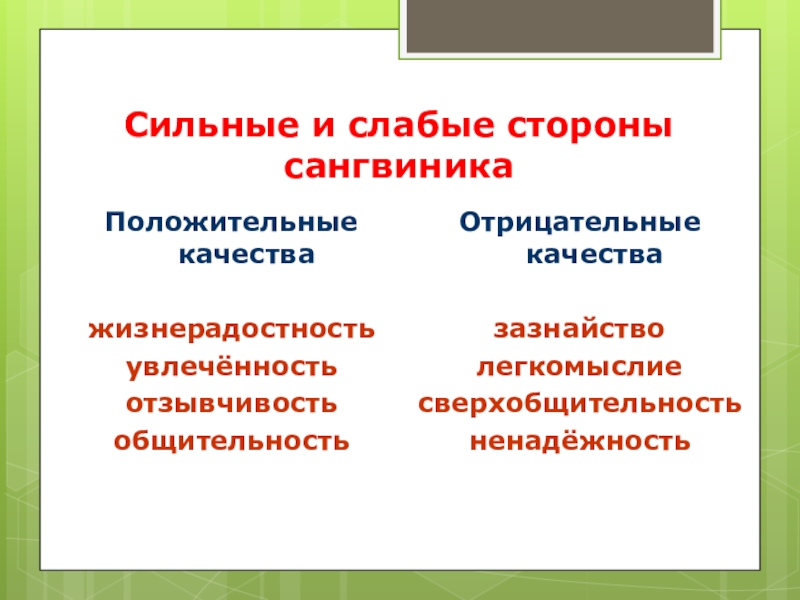 Сильные и слабые стороны сангвиника

Положительные качества

жизнерадостность
увлечённость
отзывчивость
общительность

Отрицательные качества

зазнайство
легкомыслие
сверхобщительность
ненадёжность